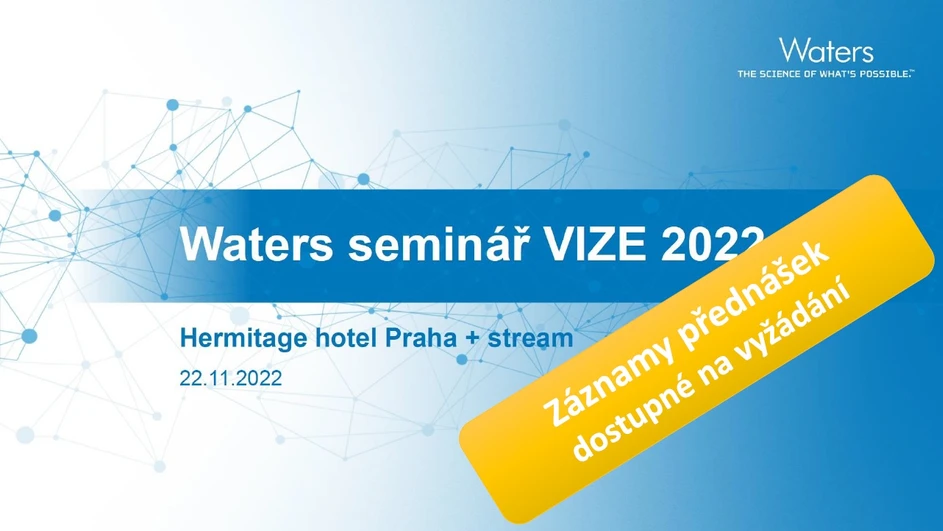 Waters
THE SCIENCE OF WHAT'S POSSIBLE.™

Waters seminář VIZE 2022

Hermitage hotel Praha + stream

22.11.2022

Záznamy přednášek dostupné na vyžádání